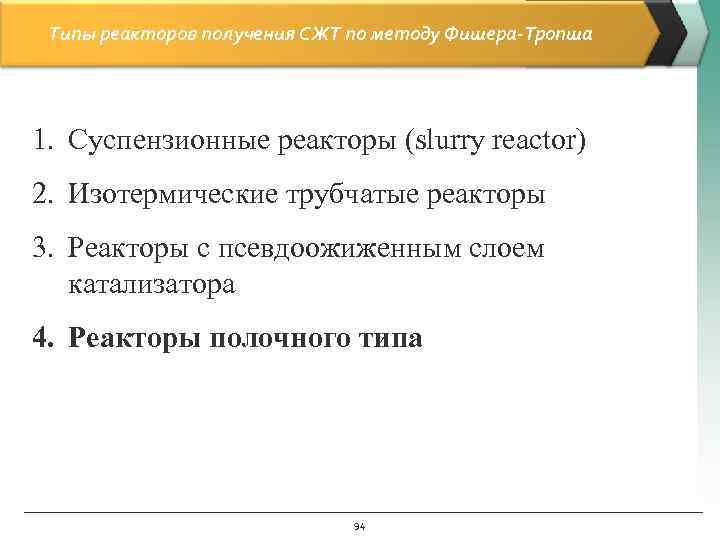 Типы реакторов получения СЖТ по методу Фишера-Тропша

1. Суспензионные реакторы (slurry reactor)
2. Изотермические трубчатые реакторы
3. Реакторы с псевдоожиженным слоем катализатора
4. Реакторы полочного типа

94